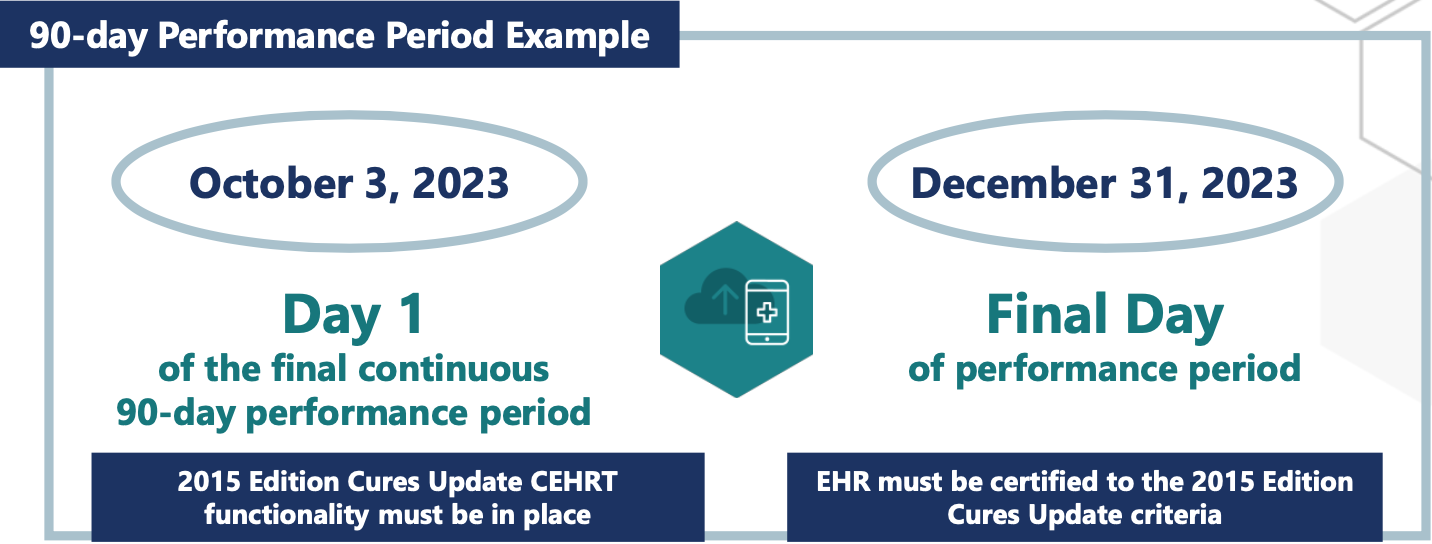 90-day Performance Period Example

October 3, 2023

Day 1
of the final continuous 90-day performance period

2015 Edition Cures Update CEHRT functionality must be in place

December 31, 2023

Final Day
of performance period

EHR must be certified to the 2015 Edition Cures Update criteria